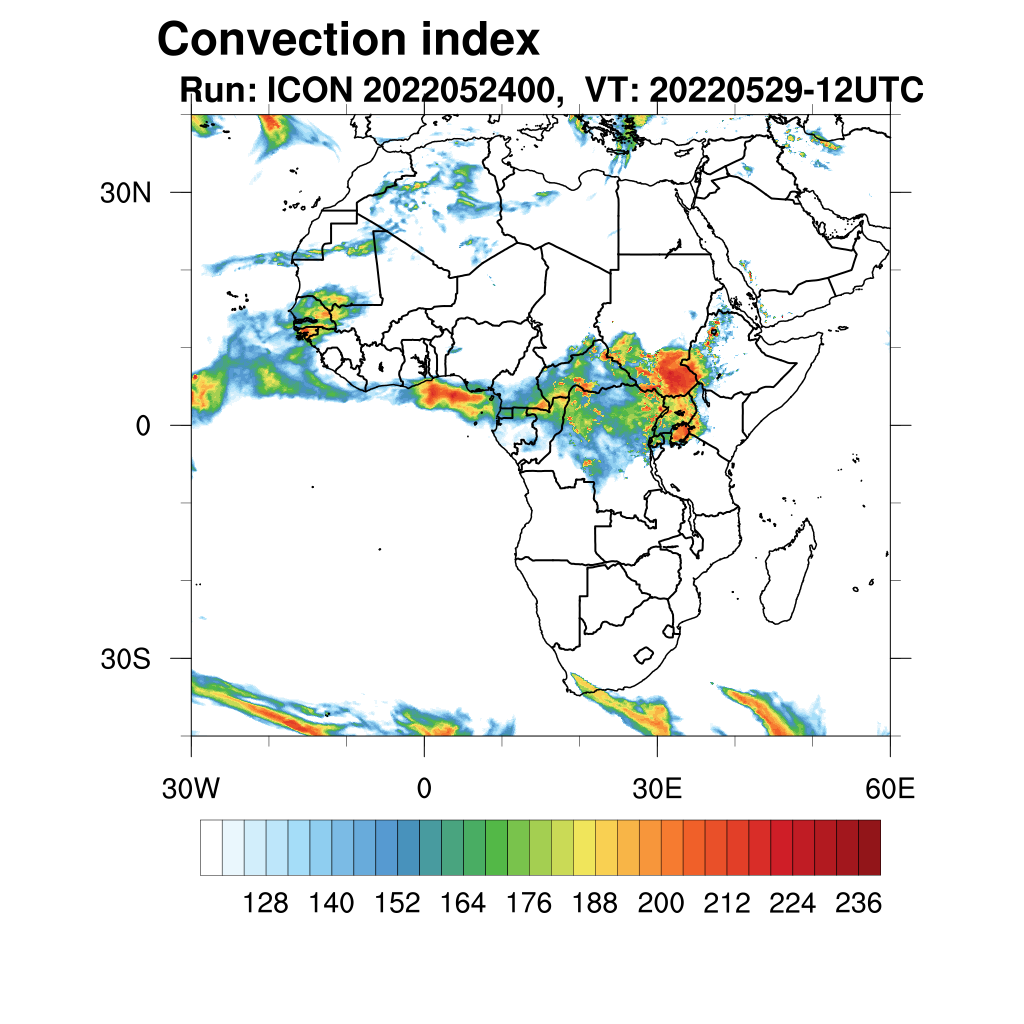 Convection index
Run: ICON 2022052400, VT: 20220529-12UTC

30N
0
30S
30W
0
30E
60E

128 140 152 164 176 188 200 212 224 236